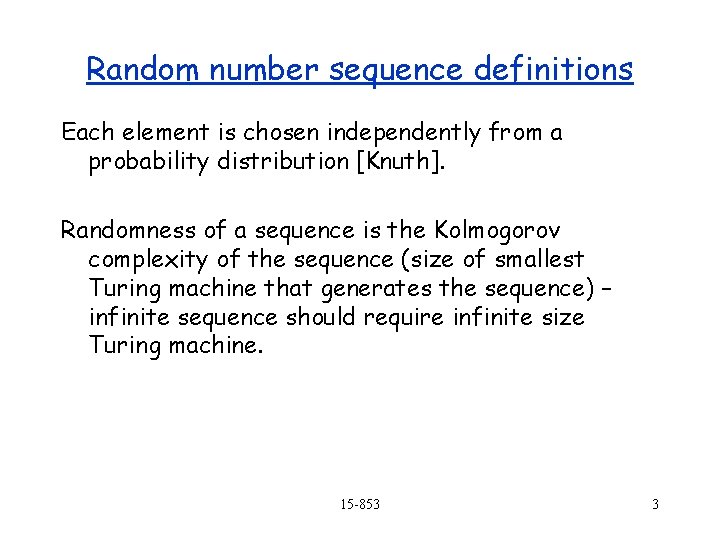 Random number sequence definitions

Each element is chosen independently from a probability distribution [Knuth].

Randomness of a sequence is the Kolmogorov complexity of the sequence (size of smallest Turing machine that generates the sequence) – infinite sequence should require infinite size Turing machine.

15-853

3